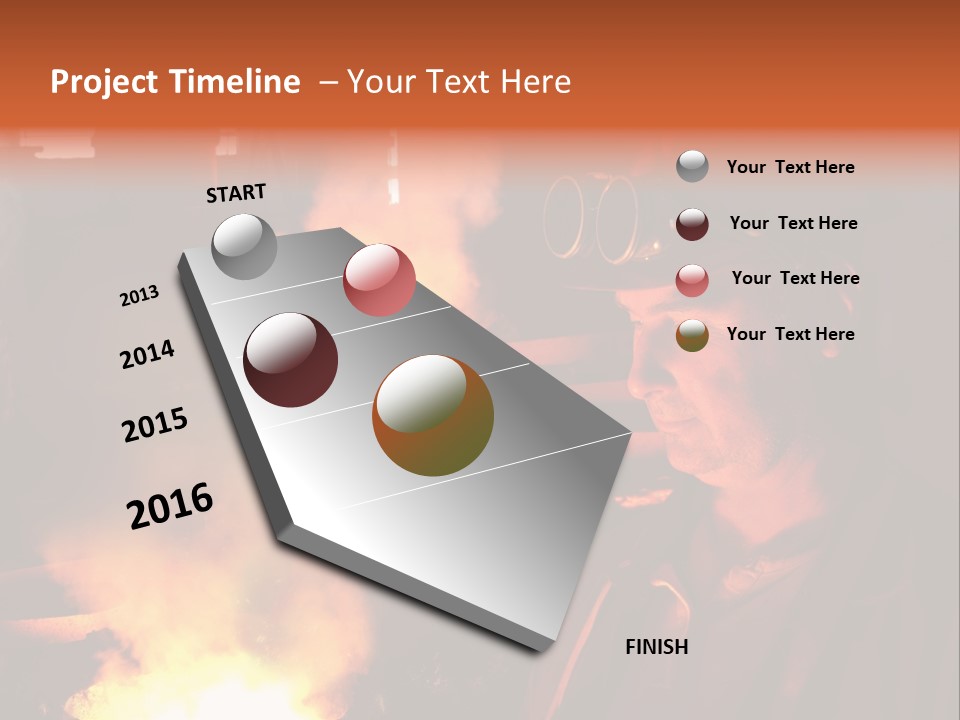 Project Timeline – Your Text Here

START

2013

2014

2015

2016

FINISH

Your Text Here

Your Text Here

Your Text Here

Your Text Here